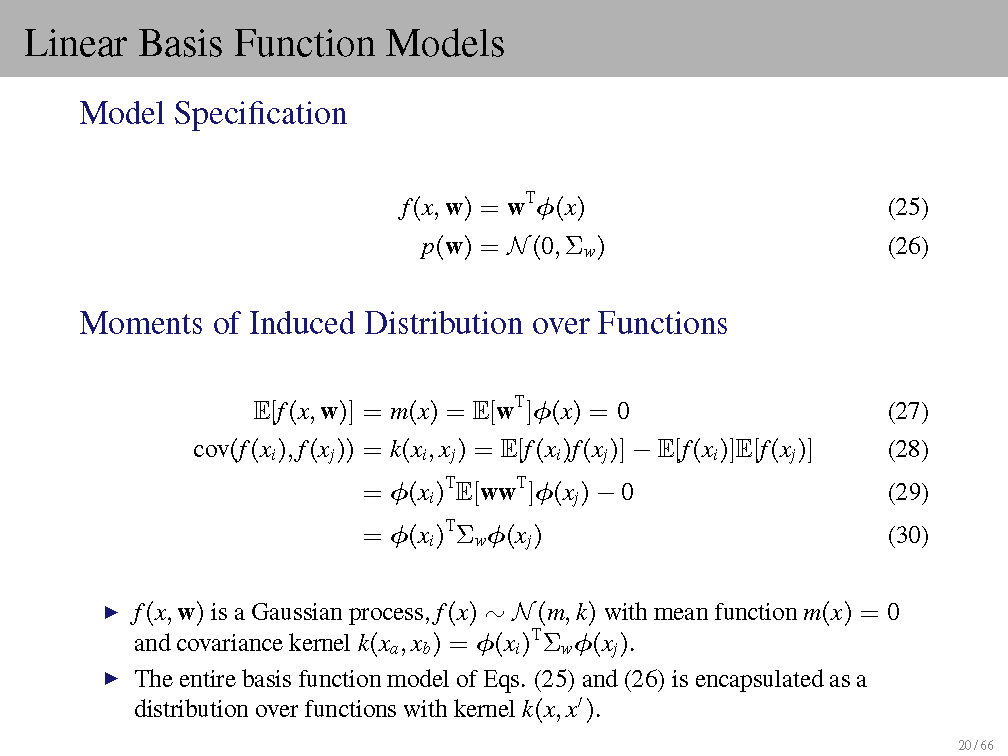 Linear Basis Function Models

Model Specification

$f(x, \mathbf{w}) = \mathbf{w}^{\mathrm{T}}\phi(x)$ (25)

$p(\mathbf{w}) = \mathcal{N}(0, \Sigma_w)$ (26)

Moments of Induced Distribution over Functions

$\mathbb{E}[f(x, \mathbf{w})] = m(x) = \mathbb{E}[\mathbf{w}^{\mathrm{T}}]\phi(x) = 0$ (27)

$\mathrm{cov}(f(x_i), f(x_j)) = k(x_i, x_j) = \mathbb{E}[f(x_i)f(x_j)] - \mathbb{E}[f(x_i)]\mathbb{E}[f(x_j)]$ (28)

$= \phi(x_i)^{\mathrm{T}}\mathbb{E}[\mathbf{w}\mathbf{w}^{\mathrm{T}}]\phi(x_j) - 0$ (29)

$= \phi(x_i)^{\mathrm{T}}\Sigma_w\phi(x_j)$ (30)

▶ $f(x, \mathbf{w})$ is a Gaussian process, $f(x) \sim \mathcal{N}(m, k)$ with mean function $m(x) = 0$ and covariance kernel $k(x_a, x_b) = \phi(x_i)^{\mathrm{T}}\Sigma_w\phi(x_j)$.

▶ The entire basis function model of Eqs. (25) and (26) is encapsulated as a distribution over functions with kernel $k(x, x')$.

20 / 66